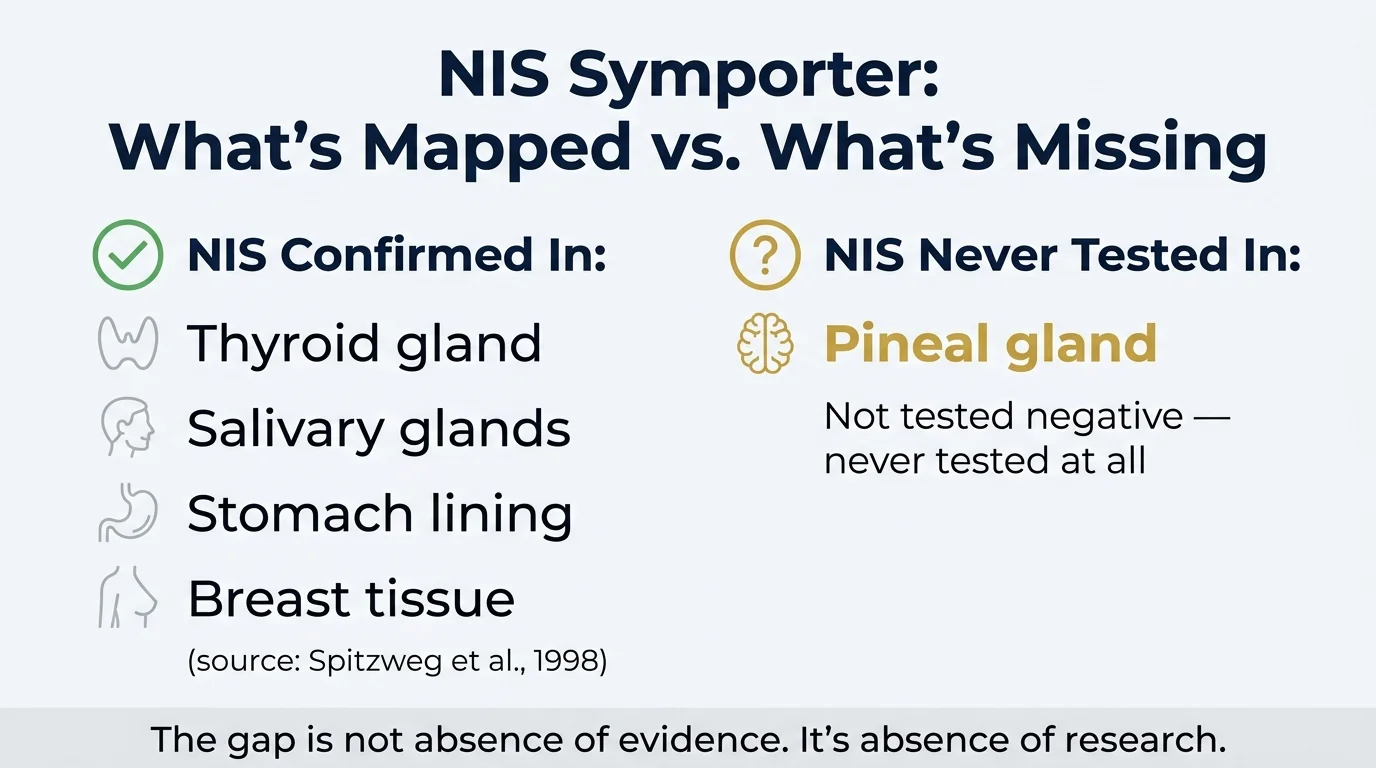 NIS Symporter:
What’s Mapped vs. What’s Missing

NIS Confirmed In:

Thyroid gland

Salivary glands

Stomach lining

Breast tissue

(source: Spitzweg et al., 1998)

NIS Never Tested In:

Pineal gland

Not tested negative — never tested at all

The gap is not absence of evidence. It’s absence of research.